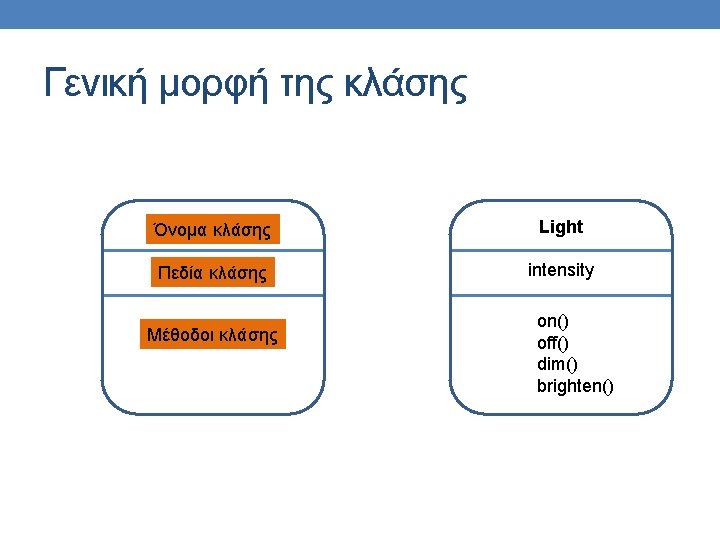 Γενική μορφή της κλάσης

Όνομα κλάσης

Πεδία κλάσης

Μέθοδοι κλάσης

Light

intensity

on()
off()
dim()
brighten()